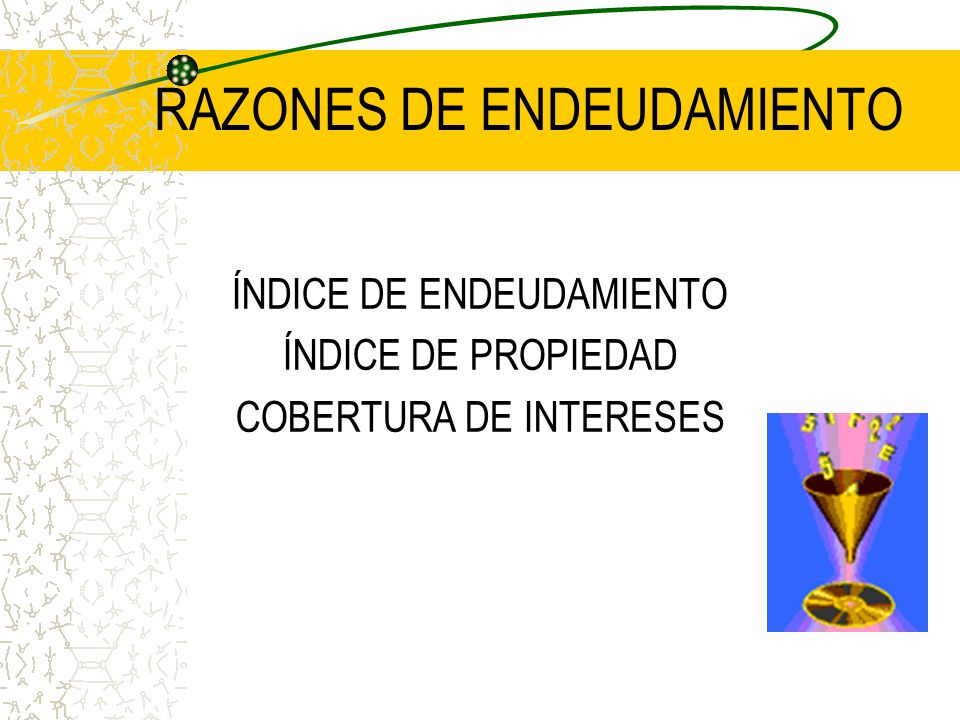 RAZONES DE ENDEUDAMIENTO

ÍNDICE DE ENDEUDAMIENTO
ÍNDICE DE PROPIEDAD
COBERTURA DE INTERESES